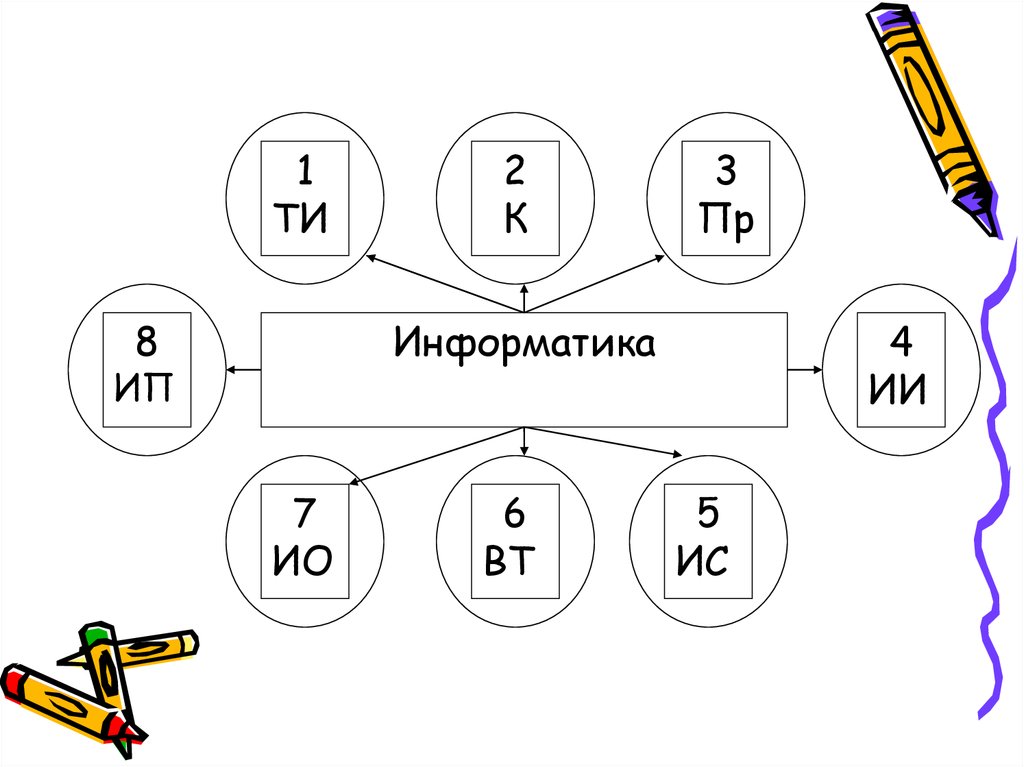 1
ТИ

2
К

3
Пр

8
ИП

Информатика

4
ИИ

7
ИО

6
ВТ

5
ИС